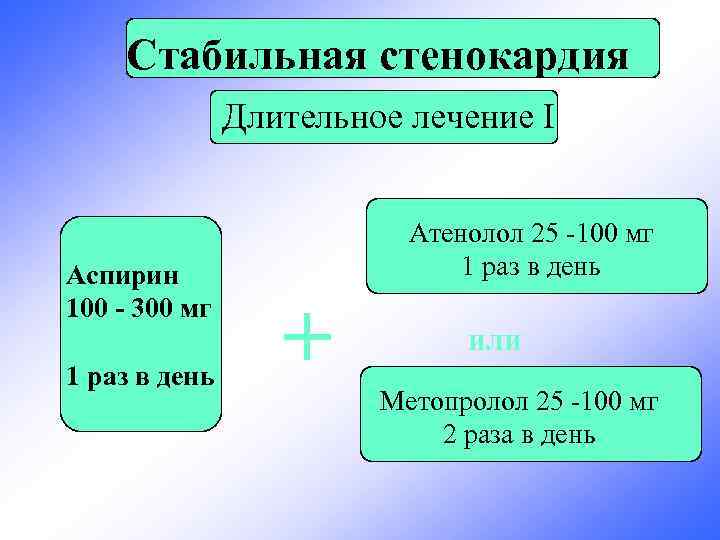 Стабильная стенокардия

Длительное лечение I

Аспирин
100 - 300 мг

1 раз в день

+

Атенолол 25 -100 мг
1 раз в день

или

Метопролол 25 -100 мг
2 раза в день